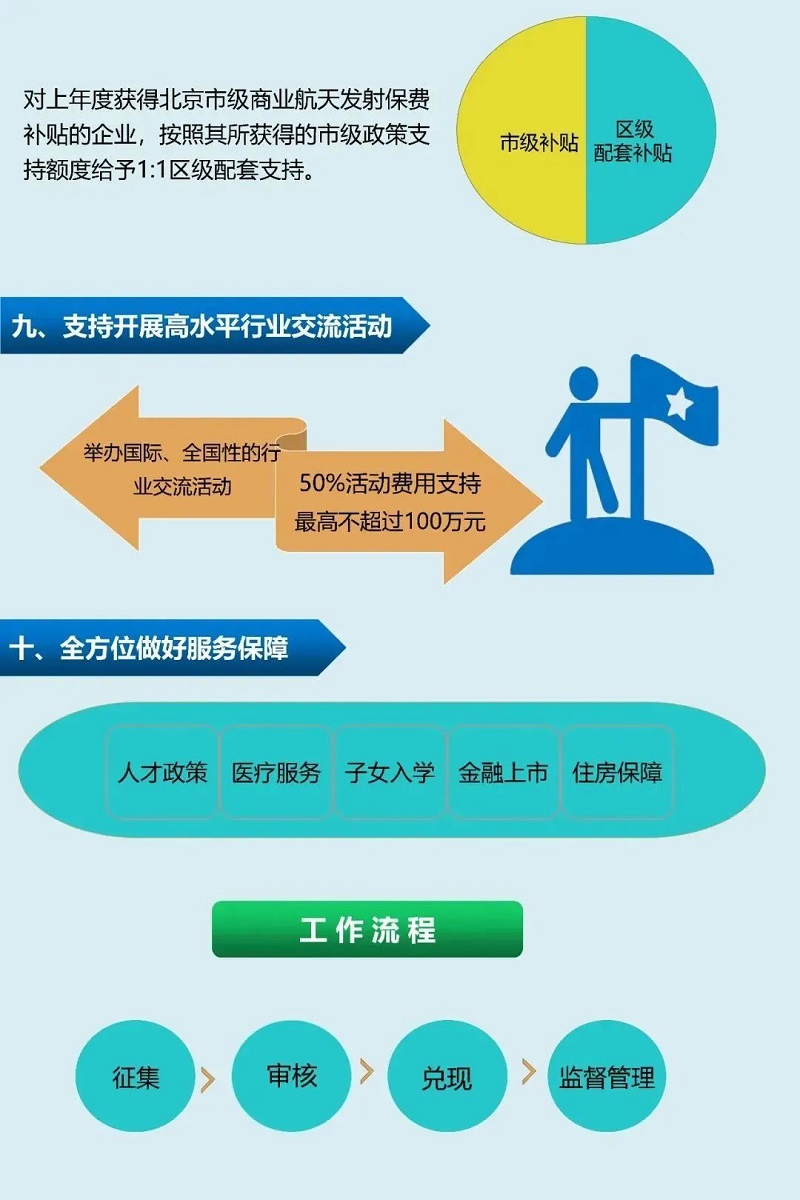 对上年度获得北京市级商业航天发射保费补贴的企业，按照其所获得的市级政策支持额度给予1:1区级配套支持。

市级补贴

区级配套补贴

九、支持开展高水平行业交流活动

举办国际、全国性的行业交流活动

50%活动费用支持
最高不超过100万元

十、全方位做好服务保障

人才政策

医疗服务

子女入学

金融上市

住房保障

工作流程

征集

审核

兑现

监督管理